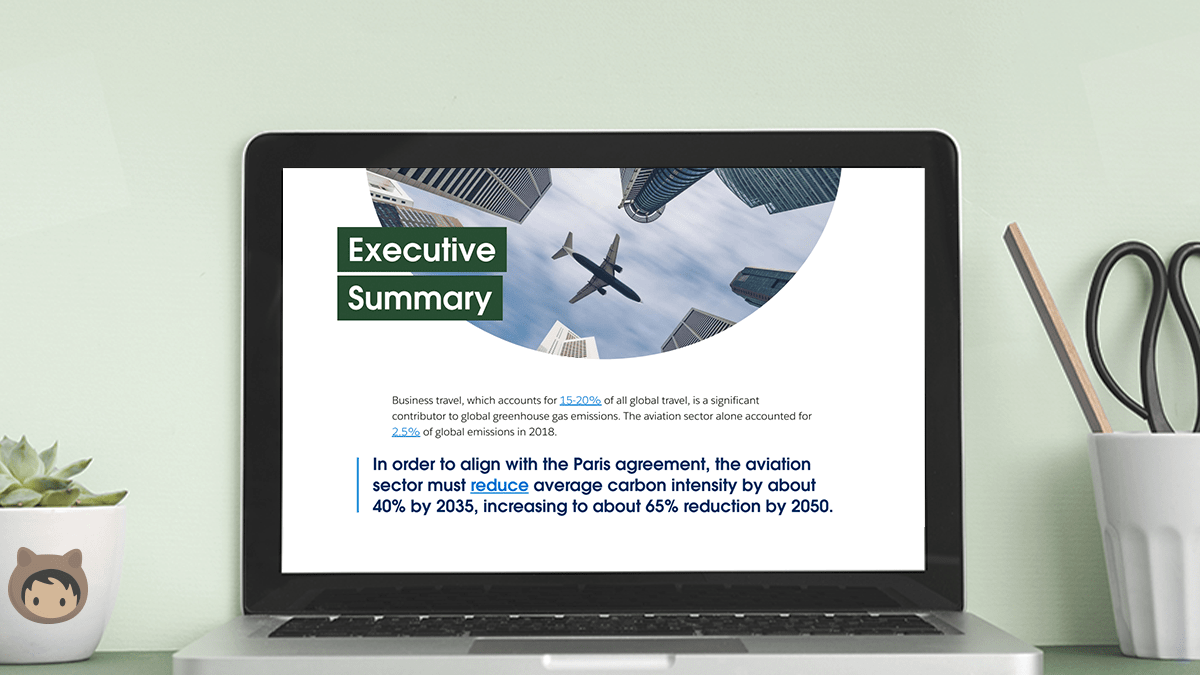 Executive
Summary

Business travel, which accounts for 15-20% of all global travel, is a significant contributor to global greenhouse gas emissions. The aviation sector alone accounted for 2.5% of global emissions in 2018.

In order to align with the Paris agreement, the aviation sector must reduce average carbon intensity by about 40% by 2035, increasing to about 65% reduction by 2050.